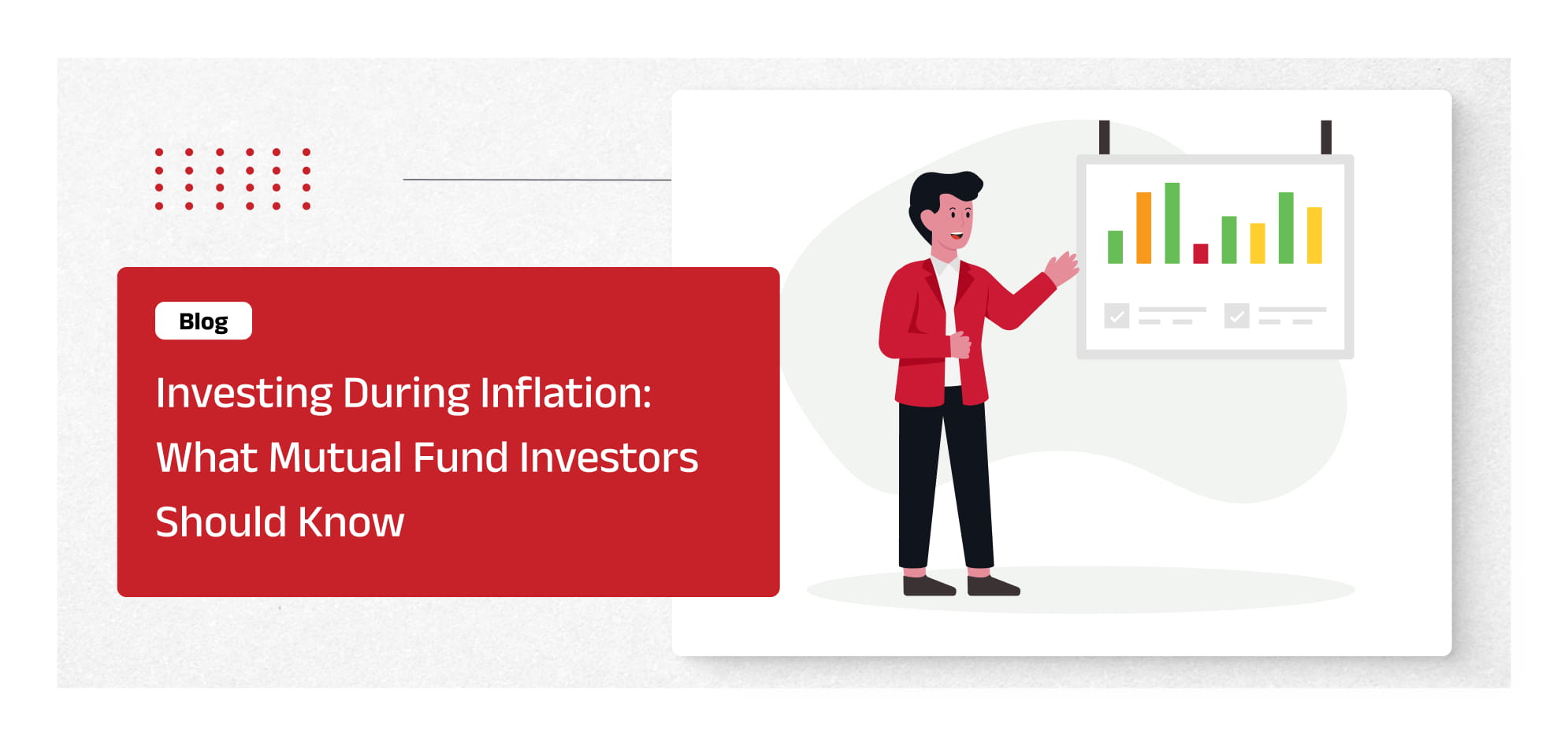 Blog

Investing During Inflation: What Mutual Fund Investors Should Know